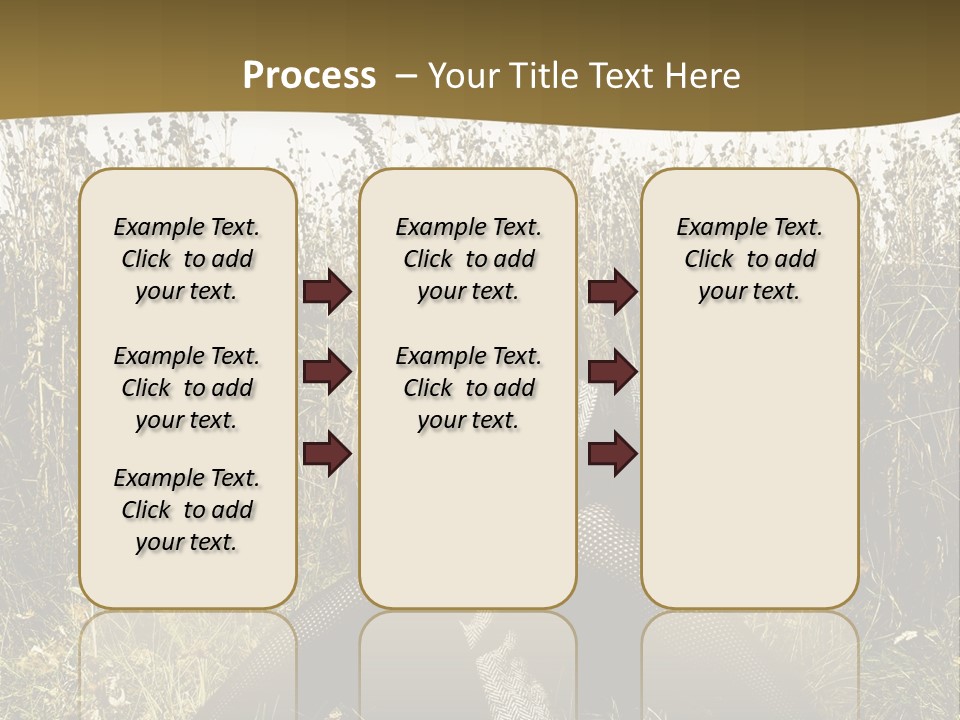 Process – Your Title Text Here

Example Text. Click to add your text.

Example Text. Click to add your text.

Example Text. Click to add your text.

Example Text. Click to add your text.

Example Text. Click to add your text.

Example Text. Click to add your text.